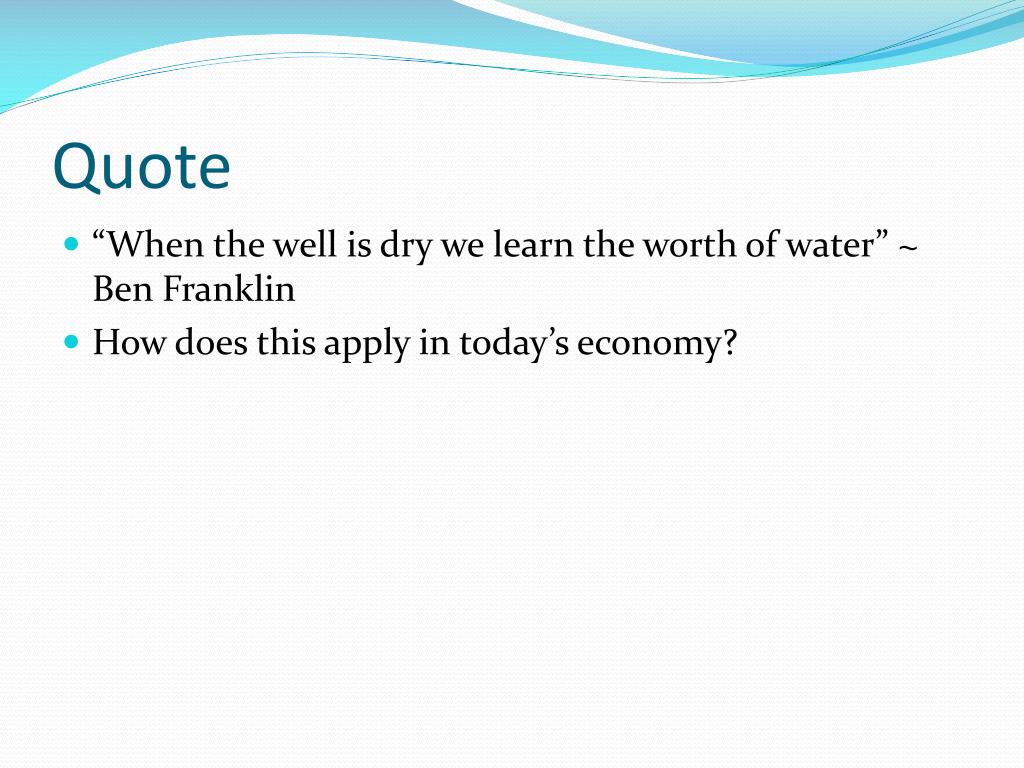 Quote

- “When the well is dry we learn the worth of water” ~ Ben Franklin
- How does this apply in today’s economy?